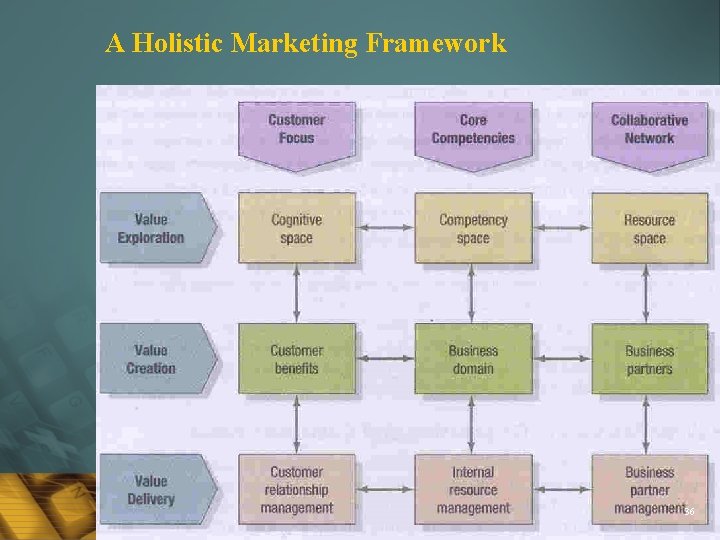 A Holistic Marketing Framework

Customer Focus

Core Competencies

Collaborative Network

Value Exploration

Cognitive space

Competency space

Resource space

Value Creation

Customer benefits

Business domain

Business partners

Value Delivery

Customer relationship management

Internal resource management

Business partner management

56